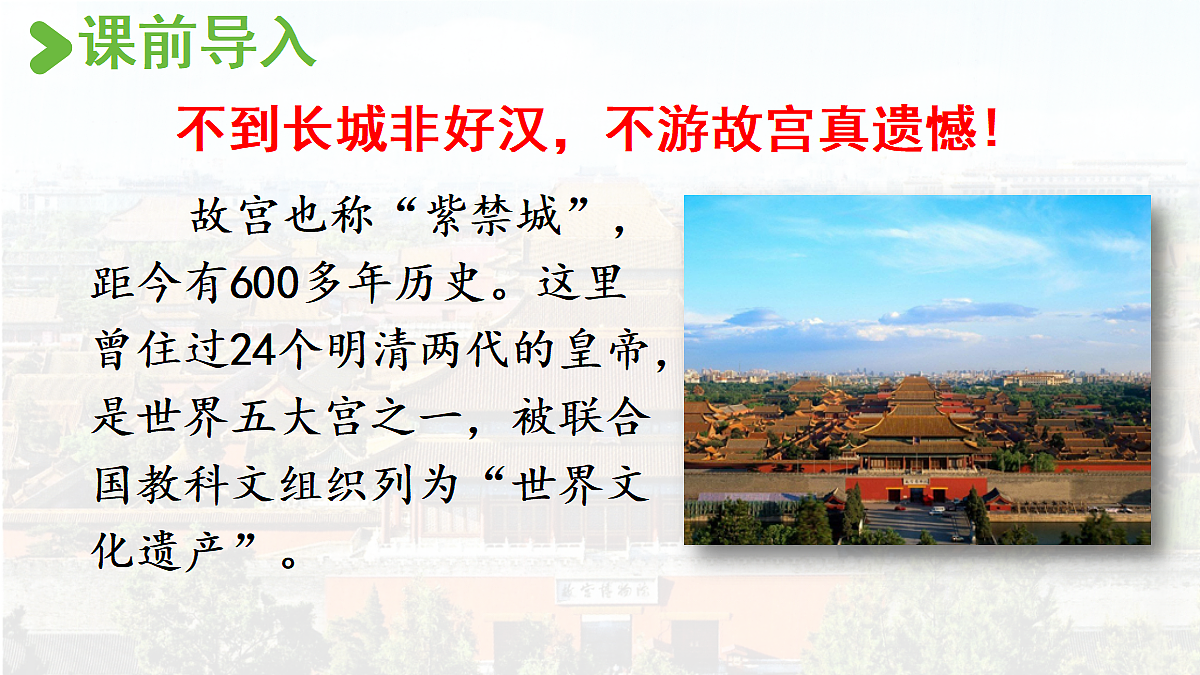 课前导入

不到长城非好汉，不游故宫真遗憾！

故宫也称“紫禁城”，距今有600多年历史。这里曾住过24个明清两代的皇帝，是世界五大宫之一，被联合国教科文组织列为“世界文化遗产”。

故宫博物院